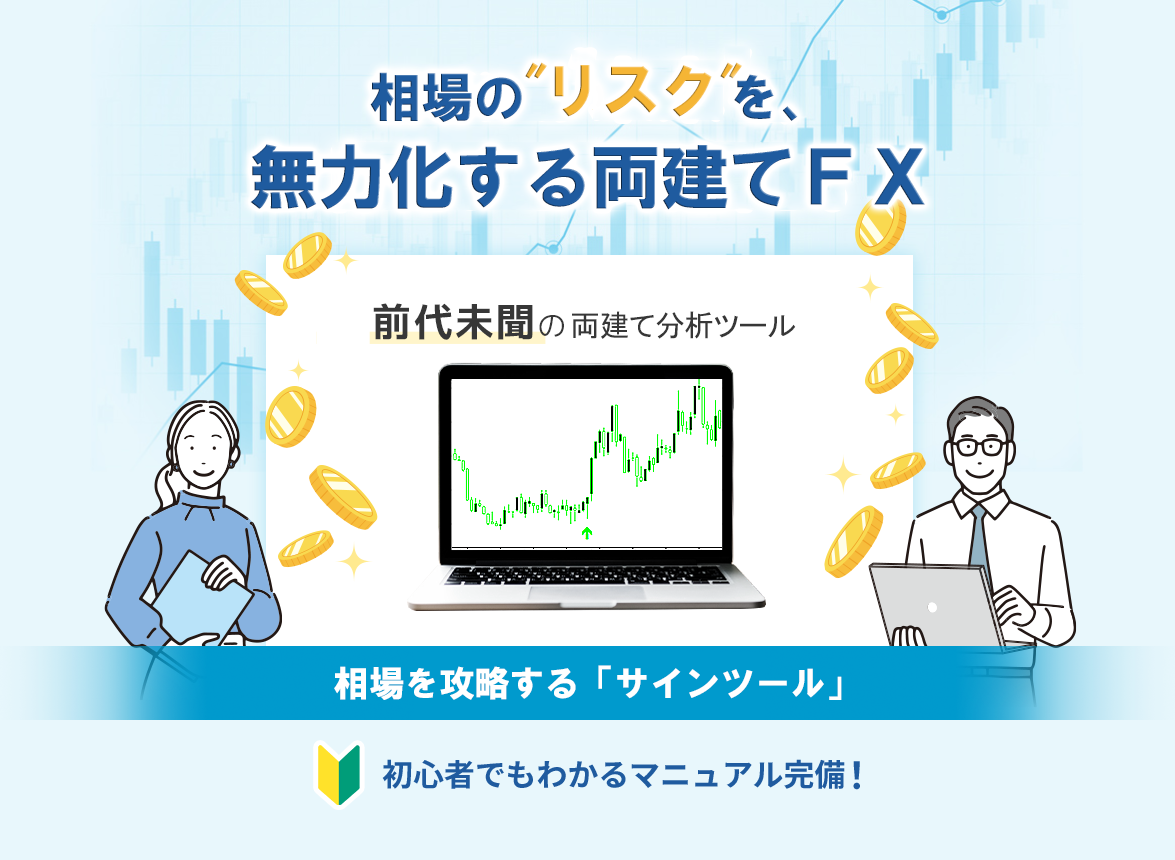 相場の"リスク"を、
無力化する両建てＦＸ

前代未聞の両建て分析ツール

相場を攻略する「サインツール」

初心者でもわかるマニュアル完備！